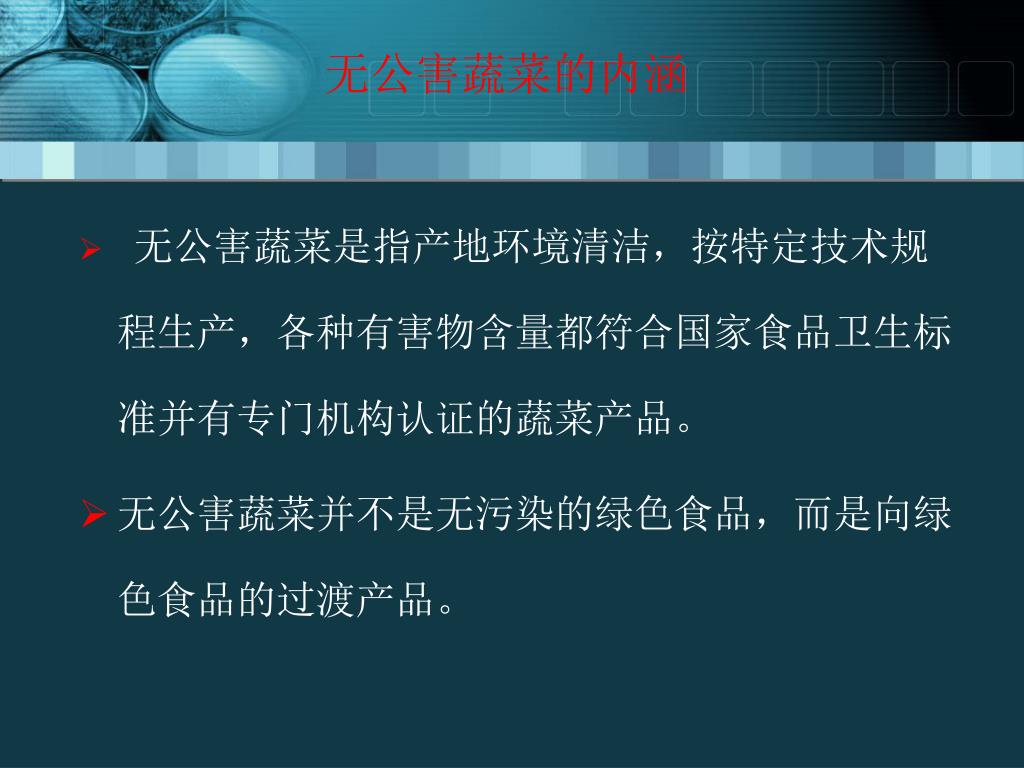 无公害蔬菜的内涵

➢ 无公害蔬菜是指产地环境清洁，按特定技术规程生产，各种有害物含量都符合国家食品卫生标准并有专门机构认证的蔬菜产品。

➢ 无公害蔬菜并不是无污染的绿色食品，而是向绿色食品的过渡产品。